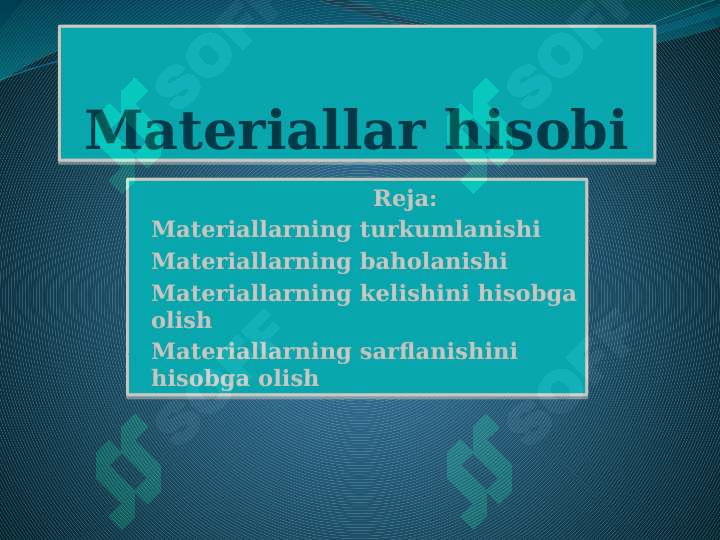 Materiallar hisobi

Reja:

Materiallarning turkumlanishi

Materiallarning baholanishi

Materiallarning kelishini hisobga olish

Materiallarning sarflanishini hisobga olish